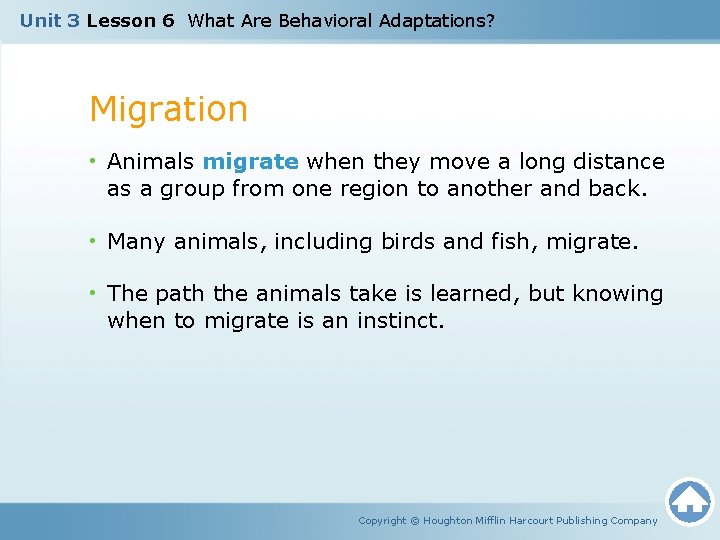 Unit 3 Lesson 6 What Are Behavioral Adaptations?

Migration

• Animals migrate when they move a long distance as a group from one region to another and back.

• Many animals, including birds and fish, migrate.

• The path the animals take is learned, but knowing when to migrate is an instinct.

Copyright © Houghton Mifflin Harcourt Publishing Company